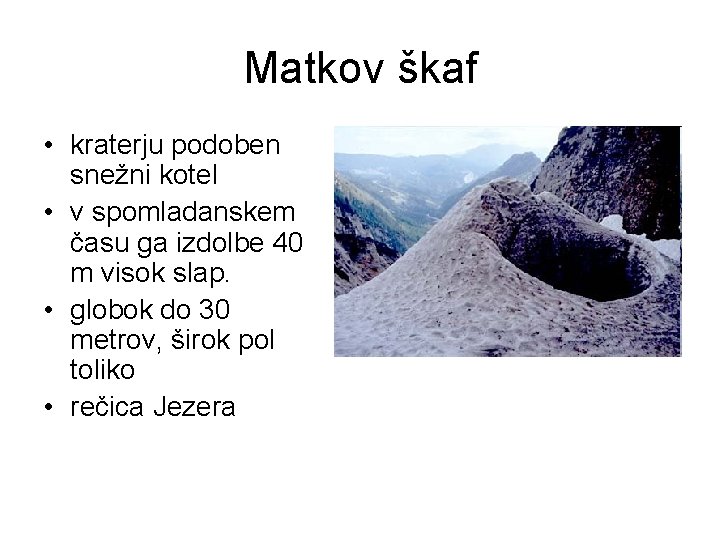 Matkov škaf

• kraterju podoben snežni kotel
• v spomladanskem času ga izdolbe 40 m visok slap.
• globok do 30 metrov, širok pol toliko
• rečica Jezera